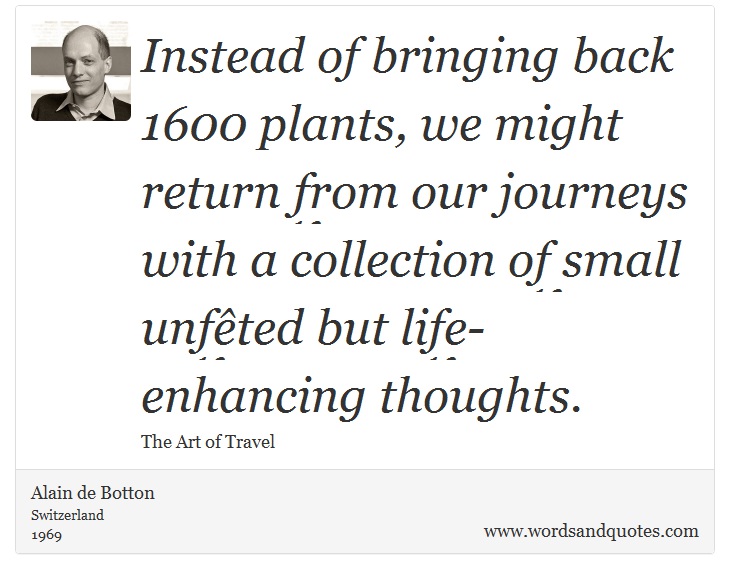 Instead of bringing back 1600 plants, we might return from our journeys with a collection of small unfêted but life-enhancing thoughts.

The Art of Travel

Alain de Botton
Switzerland
1969

www.wordsandquotes.com